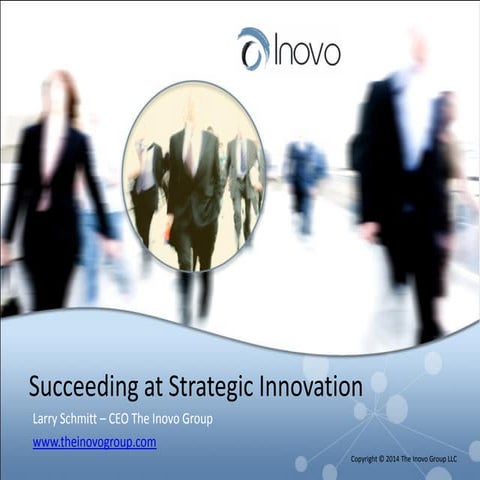 Inovo

Succeeding at Strategic Innovation

Larry Schmitt – CEO The Inovo Group

www.theinovogroup.com

Copyright © 2014 The Inovo Group LLC